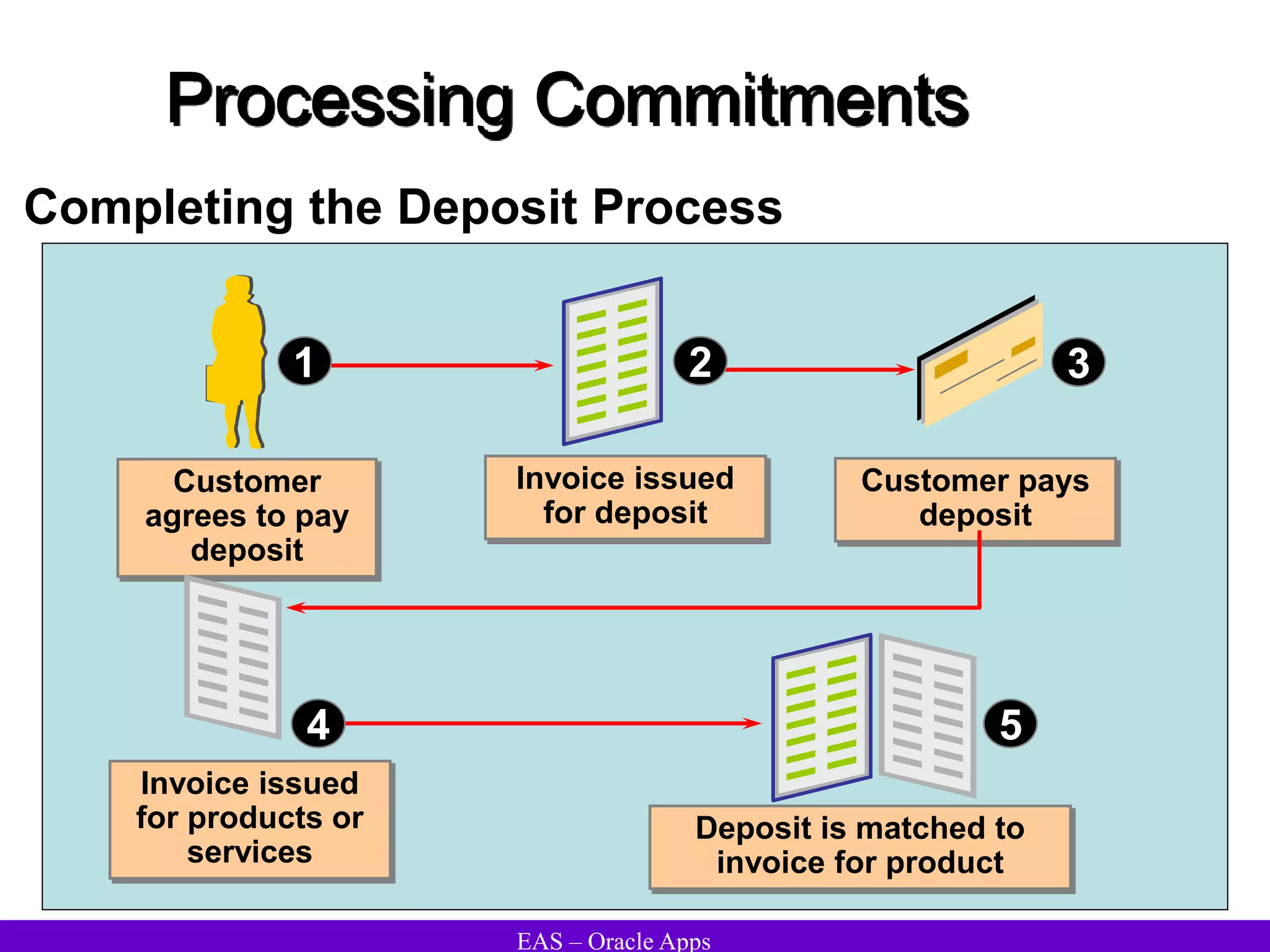 Processing Commitments

Completing the Deposit Process

1

Customer agrees to pay deposit

2

Invoice issued for deposit

3

Customer pays deposit

4

Invoice issued for products or services

5

Deposit is matched to invoice for product

EAS – Oracle Apps